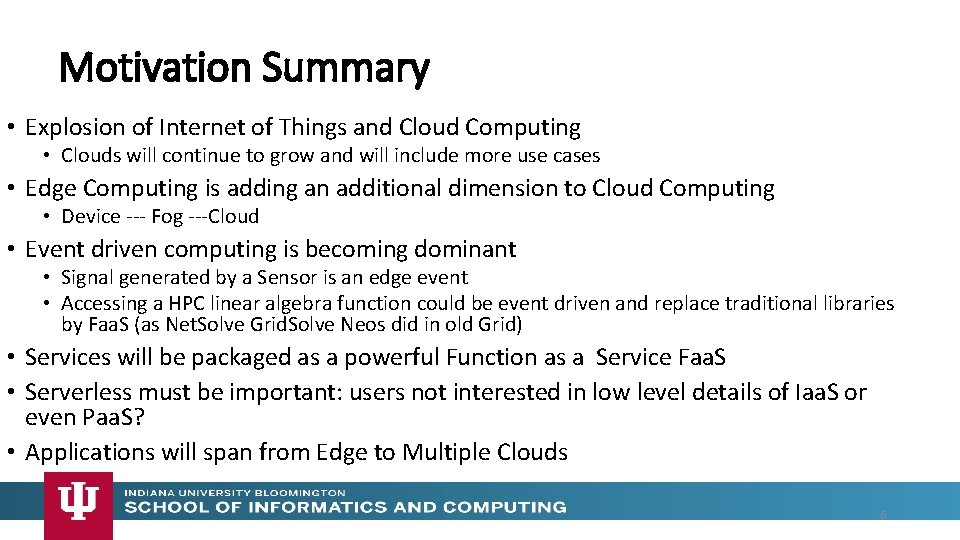 Motivation Summary

• Explosion of Internet of Things and Cloud Computing
  • Clouds will continue to grow and will include more use cases
• Edge Computing is adding an additional dimension to Cloud Computing
  • Device --- Fog ---Cloud
• Event driven computing is becoming dominant
  • Signal generated by a Sensor is an edge event
  • Accessing a HPC linear algebra function could be event driven and replace traditional libraries by FaaS (as NetSolve GridSolve Neos did in old Grid)
• Services will be packaged as a powerful Function as a Service FaaS
• Serverless must be important: users not interested in low level details of IaaS or even PaaS?
• Applications will span from Edge to Multiple Clouds

INDIANA UNIVERSITY BLOOMINGTON
SCHOOL OF INFORMATICS AND COMPUTING

6